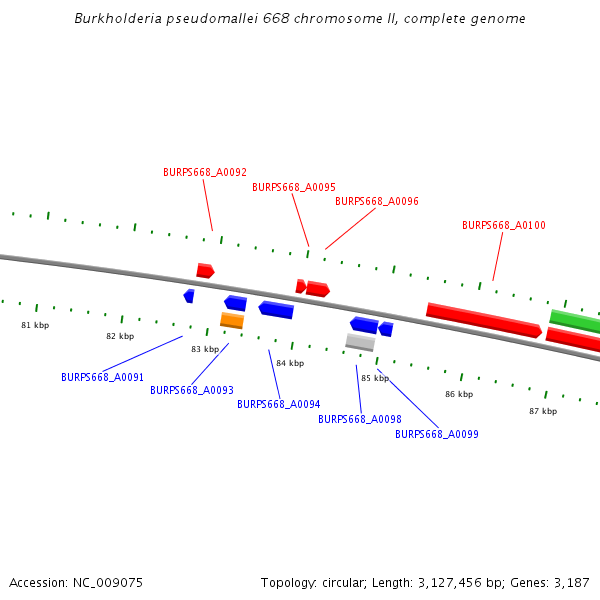 Burkholderia pseudomallei 668 chromosome II, complete genome

BURPS668_A0092
BURPS668_A0095
BURPS668_A0096
BURPS668_A0100

81 kbp
82 kbp
83 kbp
84 kbp
85 kbp
86 kbp
87 kbp

BURPS668_A0091
BURPS668_A0093
BURPS668_A0094
BURPS668_A0098
BURPS668_A0099

Accession: NC_009075

Topology: circular; Length: 3,127,456 bp; Genes: 3,187